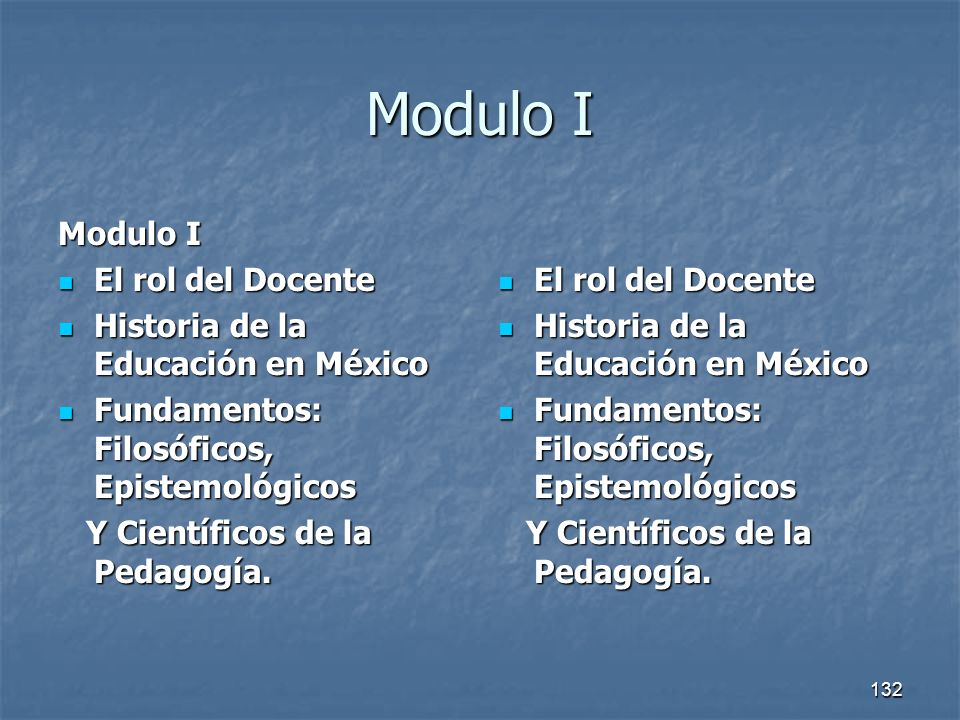 Modulo I

Modulo I

- El rol del Docente
- Historia de la Educación en México
- Fundamentos: Filosóficos, Epistemológicos

Y Científicos de la Pedagogía.

- El rol del Docente
- Historia de la Educación en México
- Fundamentos: Filosóficos, Epistemológicos

Y Científicos de la Pedagogía.

132